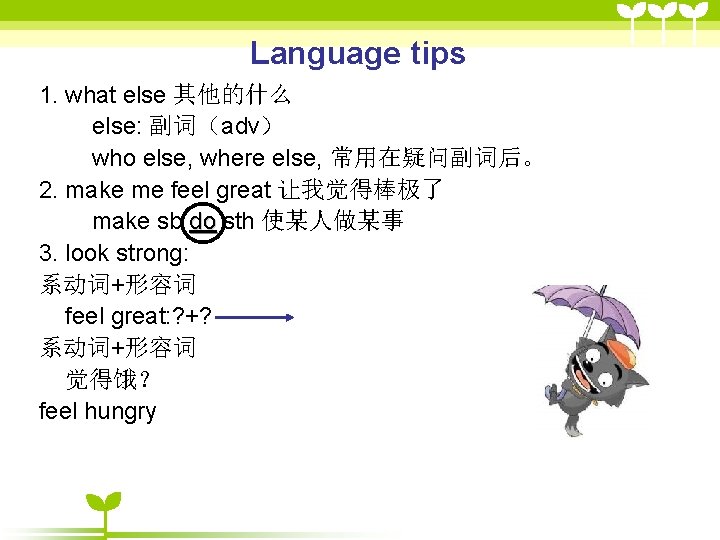 Language tips

1. what else 其他的什么

else: 副词（adv）

who else, where else, 常用在疑问副词后。

2. make me feel great 让我觉得棒极了

make sb do sth 使某人做某事

3. look strong:

系动词+形容词

feel great:?+?

系动词+形容词

觉得饿？

feel hungry